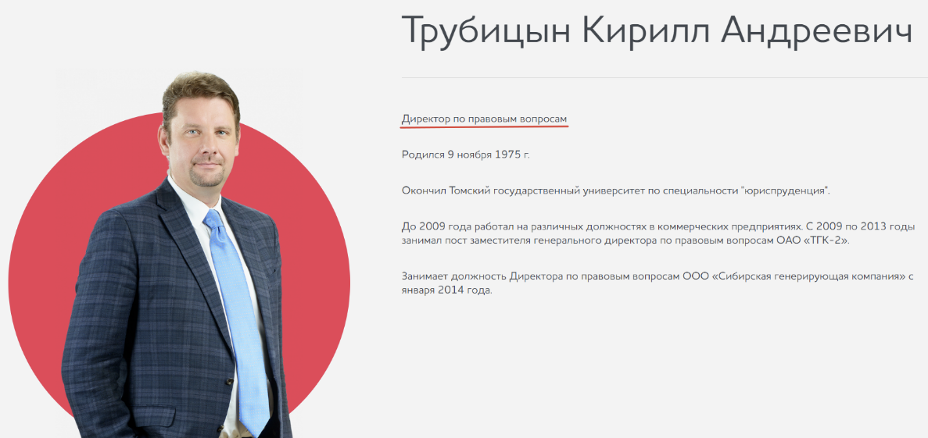 Трубицын Кирилл Андреевич

Директор по правовым вопросам

Родился 9 ноября 1975 г.

Окончил Томский государственный университет по специальности "юриспруденция".

До 2009 года работал на различных должностях в коммерческих предприятиях. С 2009 по 2013 годы занимал пост заместителя генерального директора по правовым вопросам ОАО «ТГК-2».

Занимает должность Директора по правовым вопросам ООО «Сибирская генерирующая компания» с января 2014 года.